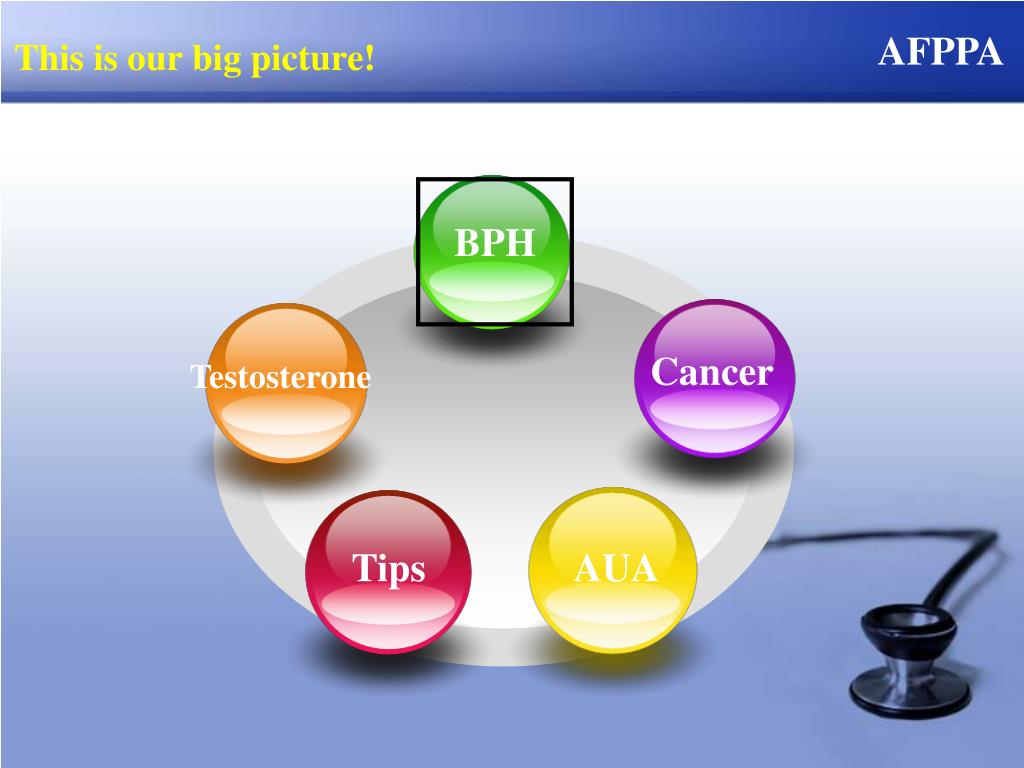 This is our big picture!

AFPPA

BPH

Testosterone

Cancer

Tips

AUA